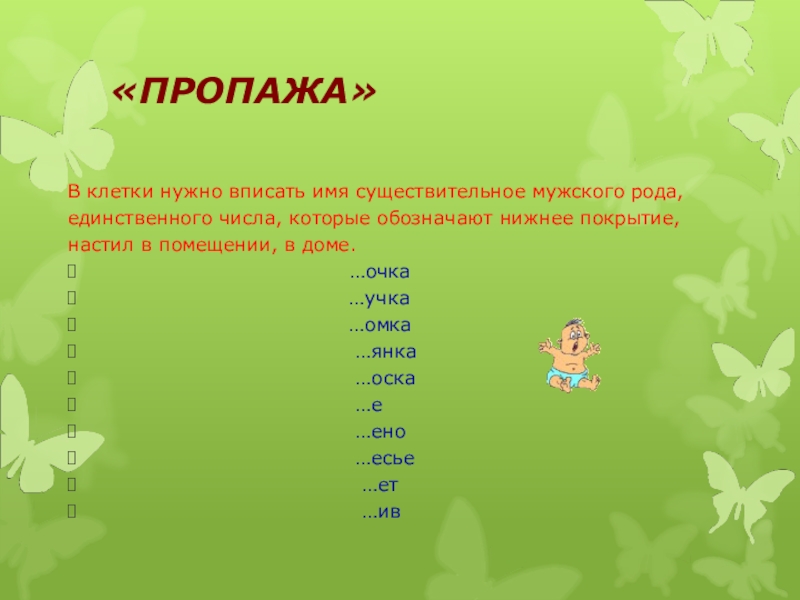 «ПРОПАЖА»

В клетки нужно вписать имя существительное мужского рода, единственного числа, которые обозначают нижнее покрытие, настил в помещении, в доме.

…очка
…учка
…омка
…янка
…оска
…е
…ено
…есье
…ет
…ив